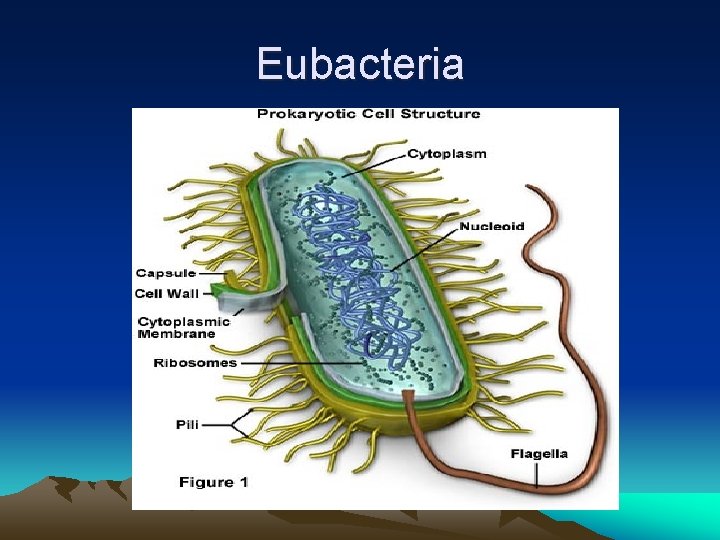 Eubacteria

Prokaryotic Cell Structure

Cytoplasm

Nucleoid

Capsule

Cell Wall

Cytoplasmic Membrane

Ribosomes

Pili

Flagella

Figure 1